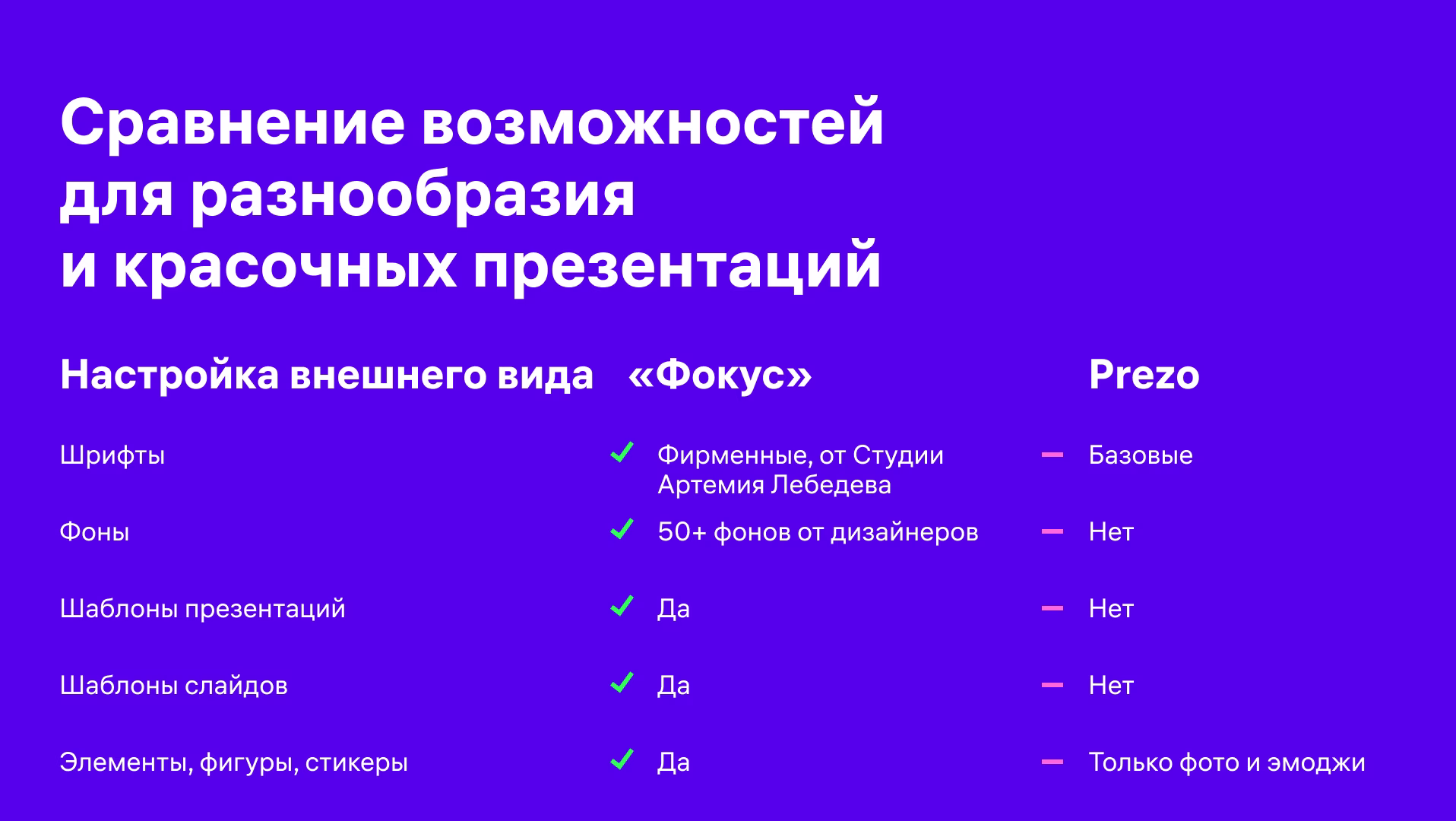 Сравнение возможностей для разнообразия и красочных презентаций

| Настройка внешнего вида | «Фокус» | Prezo |
|---|---|---|
| Шрифты | ✓ Фирменные, от Студии Артемия Лебедева | – Базовые |
| Фоны | ✓ 50+ фонов от дизайнеров | – Нет |
| Шаблоны презентаций | ✓ Да | – Нет |
| Шаблоны слайдов | ✓ Да | – Нет |
| Элементы, фигуры, стикеры | ✓ Да | – Только фото и эмоджи |